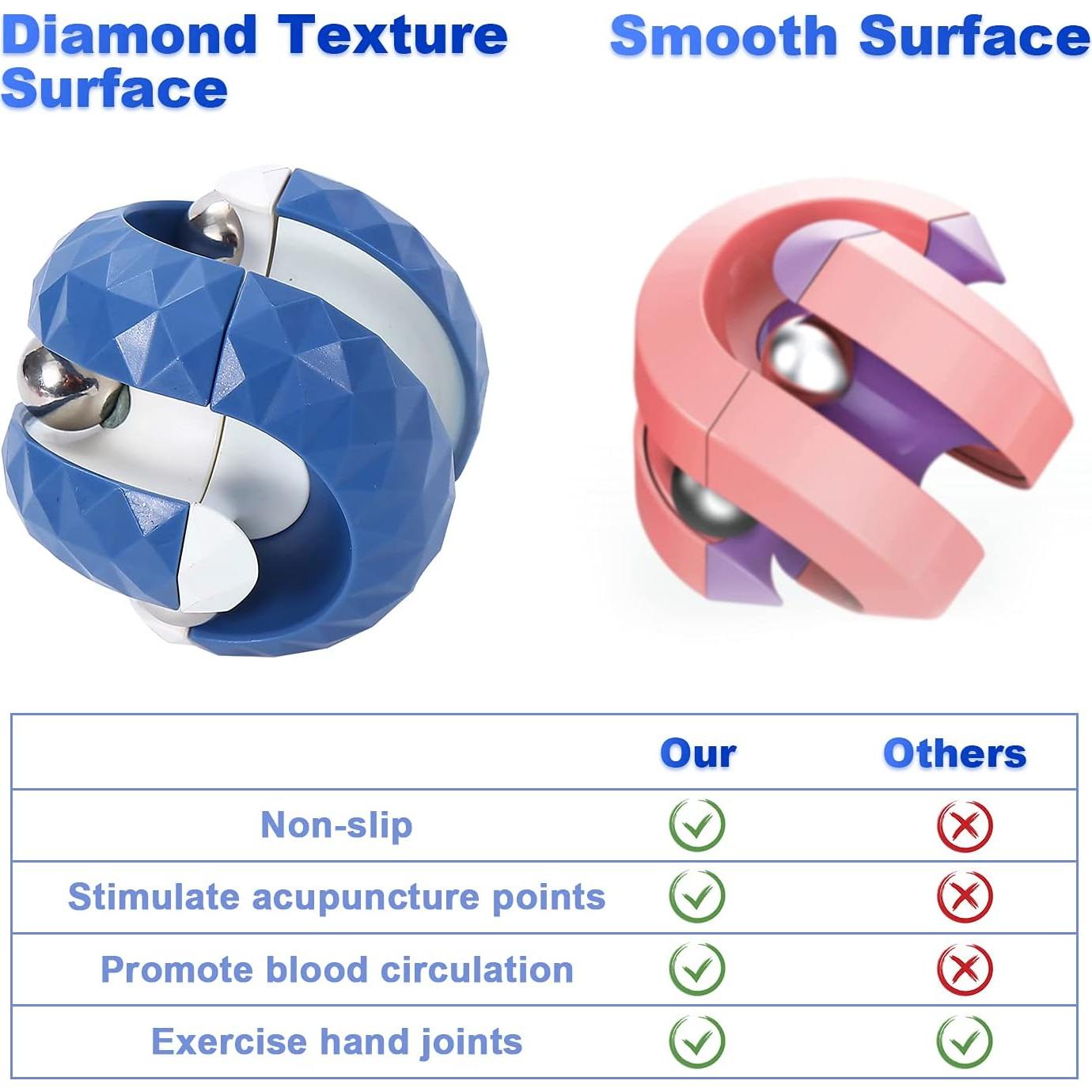 Diamond Texture Surface

Smooth Surface

| | Our | Others |
|---|---|---|
| Non-slip | ✓ | ✗ |
| Stimulate acupuncture points | ✓ | ✗ |
| Promote blood circulation | ✓ | ✗ |
| Exercise hand joints | ✓ | ✓ |